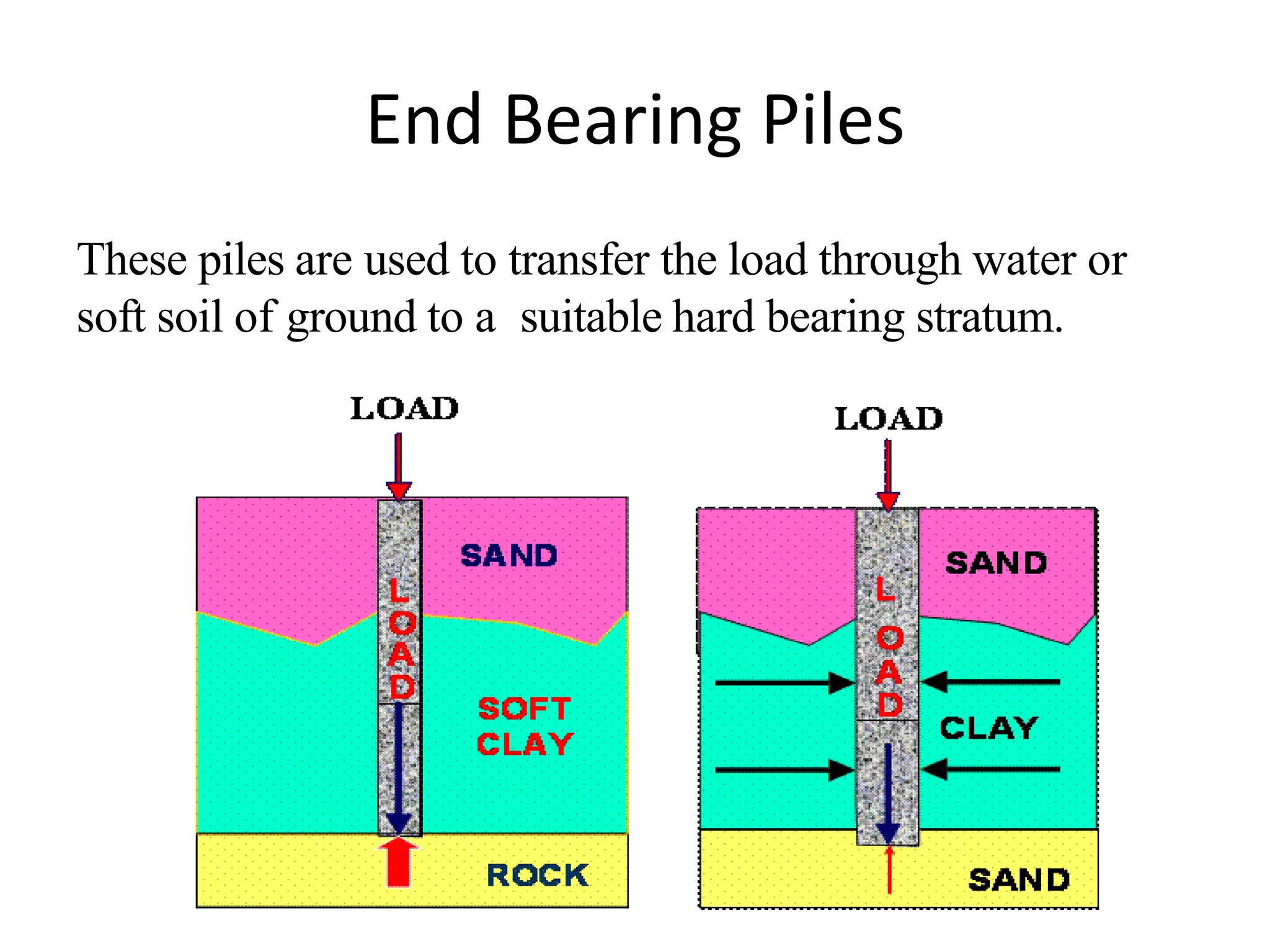 End Bearing Piles

These piles are used to transfer the load through water or soft soil of ground to a suitable hard bearing stratum.

LOAD

SAND

LOAD

SOFT CLAY

ROCK

LOAD

SAND

LOAD

CLAY

SAND